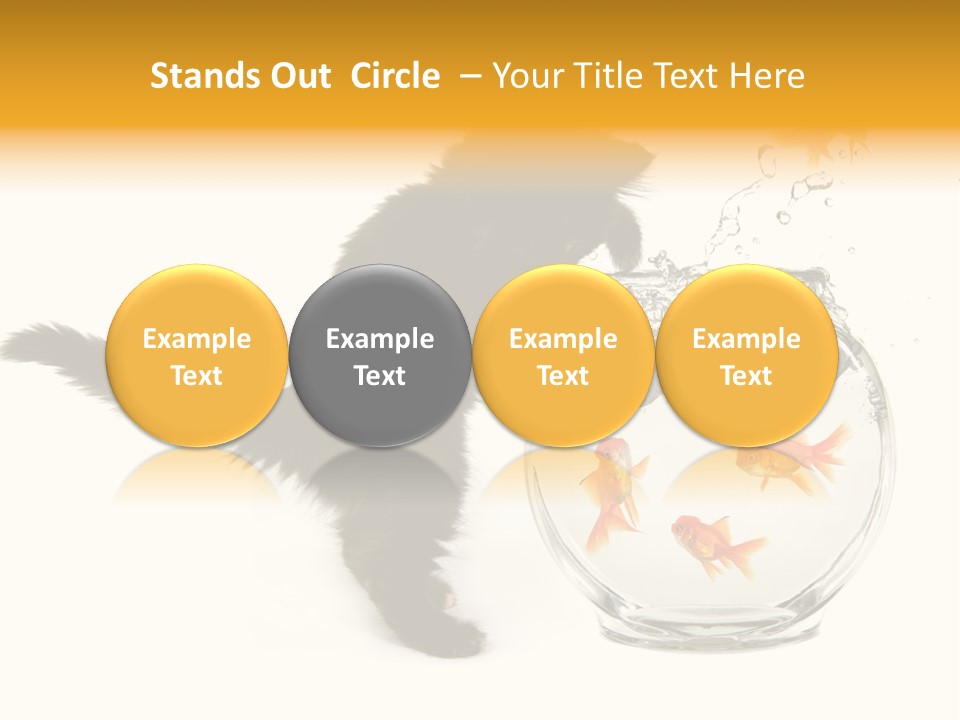 Stands Out Circle – Your Title Text Here

Example Text

Example Text

Example Text

Example Text